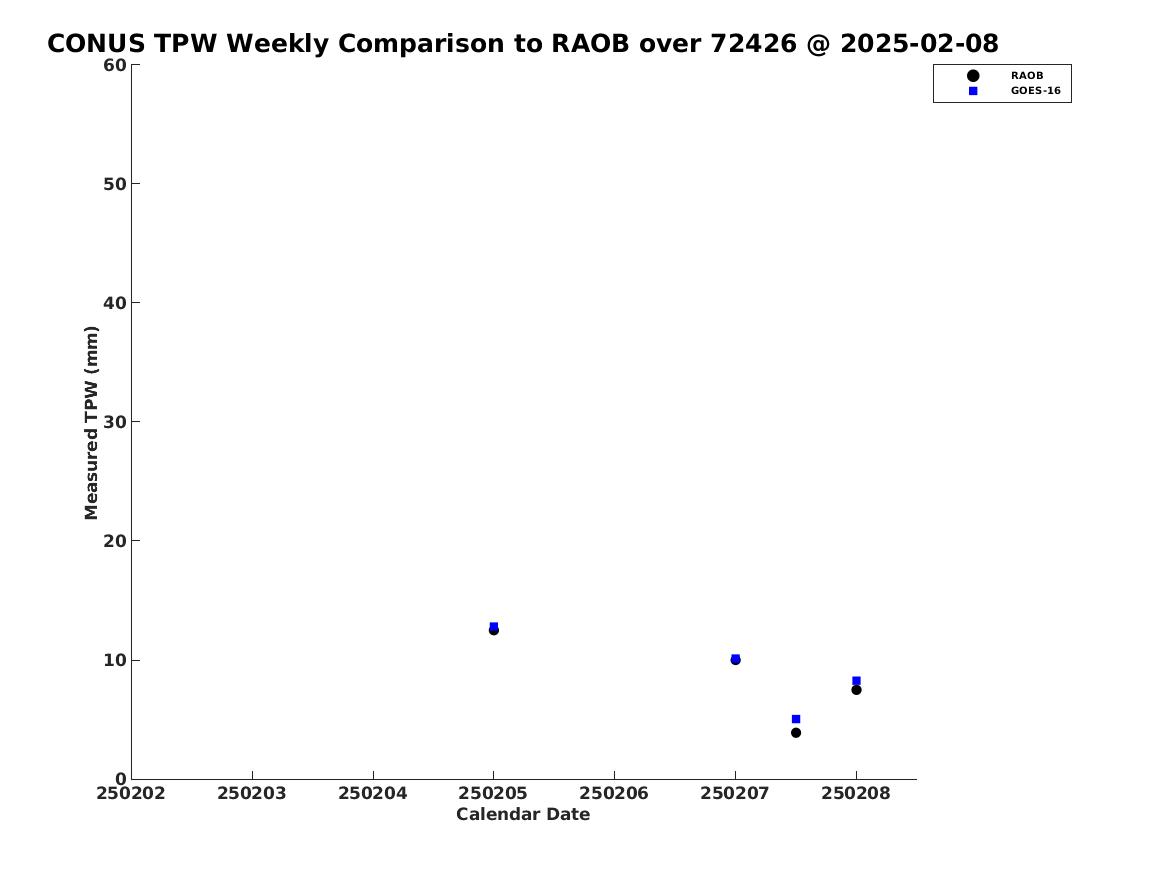 CONUS TPW Weekly Comparison to RAOB over 72426 @ 2025-02-08

RAOB
GOES-16

Measured TPW (mm)

60
50
40
30
20
10
0

250202
250203
250204
250205
250206
250207
250208

Calendar Date